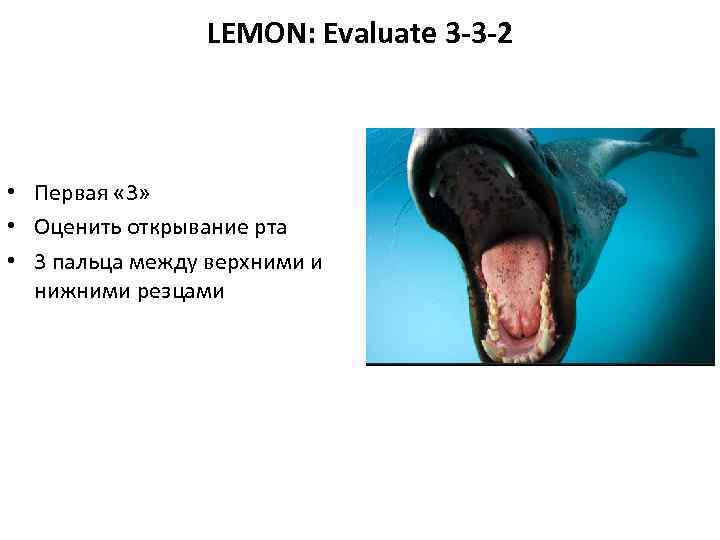 LEMON: Evaluate 3-3-2

• Первая «3»
• Оценить открывание рта
• 3 пальца между верхними и нижними резцами